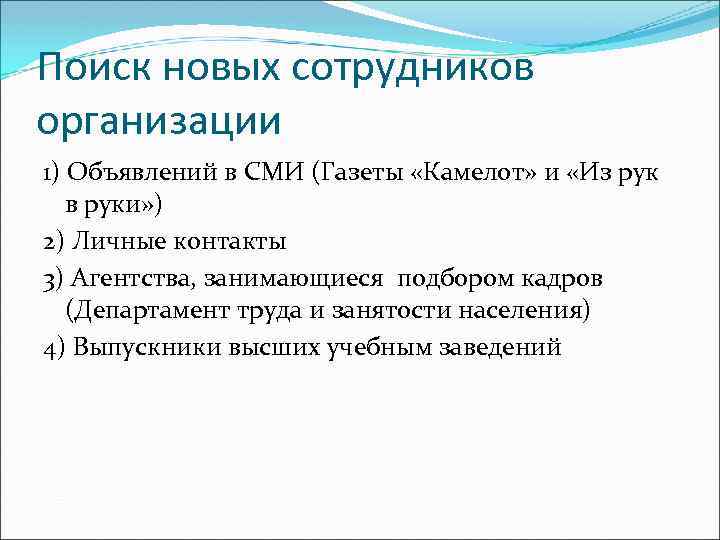 Поиск новых сотрудников организации

1) Объявлений в СМИ (Газеты «Камелот» и «Из рук в руки»)

2) Личные контакты

3) Агентства, занимающиеся подбором кадров (Департамент труда и занятости населения)

4) Выпускники высших учебным заведений